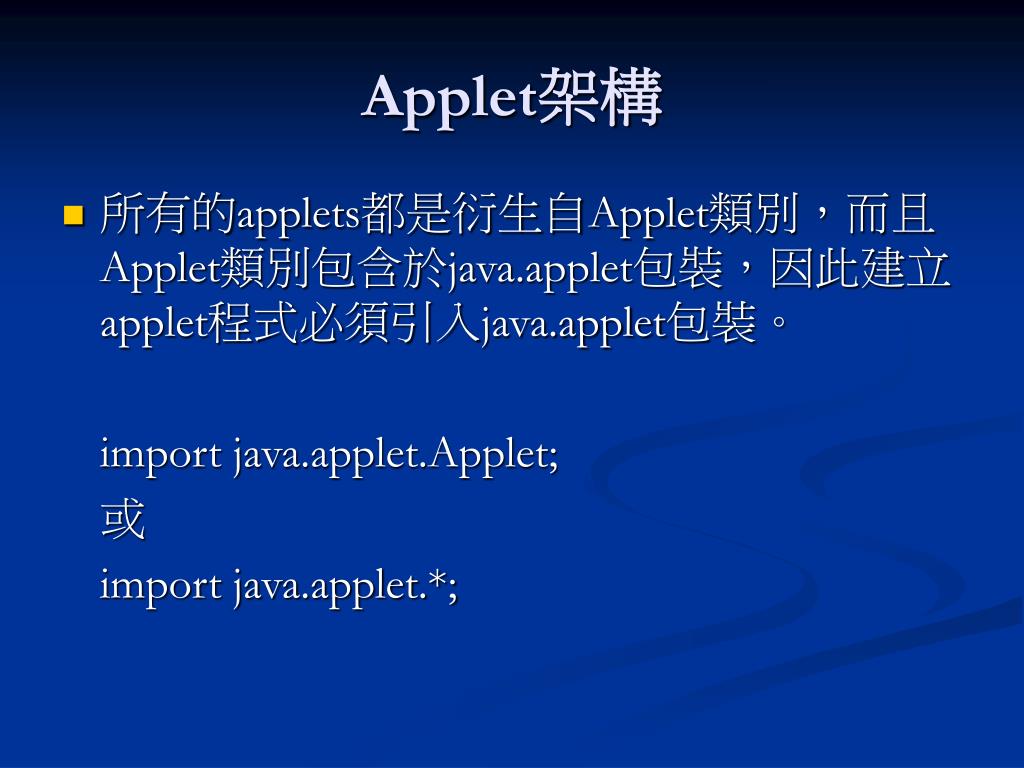 Applet架構

所有的applets都是衍生自Applet類別，而且Applet類別包含於java.applet包裝，因此建立applet程式必須引入java.applet包裝。

import java.applet.Applet;
或
import java.applet.*;